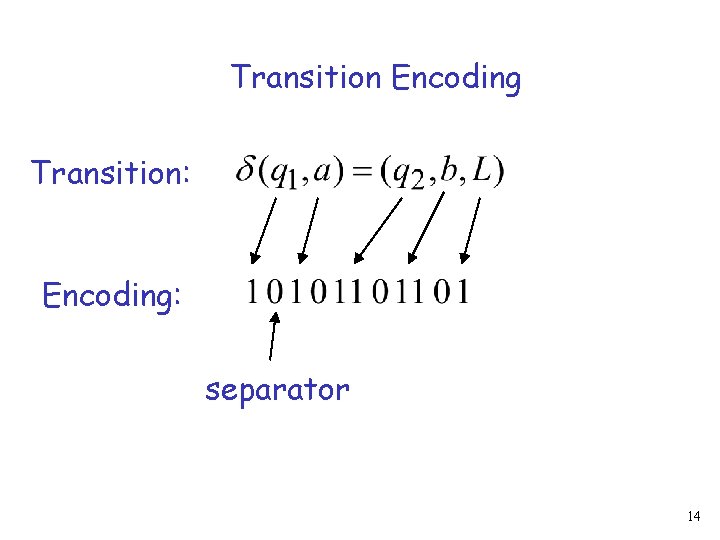 Transition Encoding

Transition: $\delta(q_1, a) = (q_2, b, L)$

Encoding: $1\,0\,1\,0\,11\,0\,11\,0\,1$

separator

14